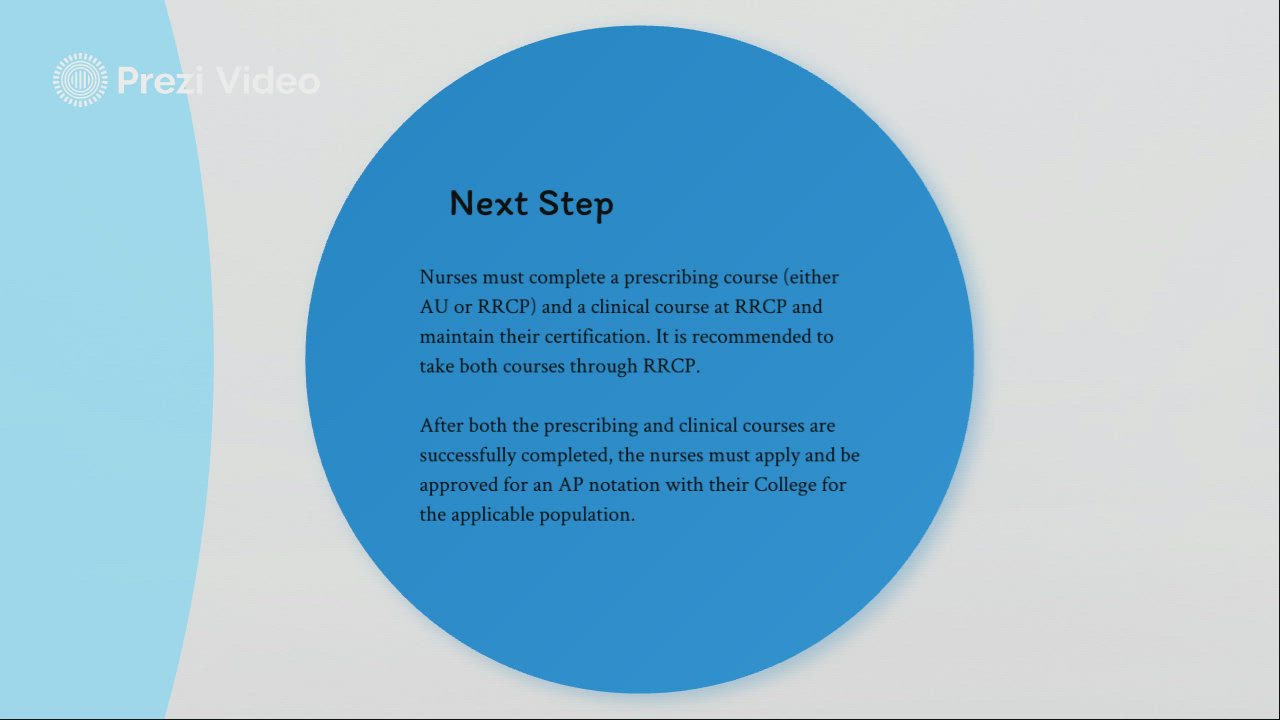 Prezi Video

Next Step

Nurses must complete a prescribing course (either AU or RRCP) and a clinical course at RRCP and maintain their certification. It is recommended to take both courses through RRCP.

After both the prescribing and clinical courses are successfully completed, the nurses must apply and be approved for an AP notation with their College for the applicable population.